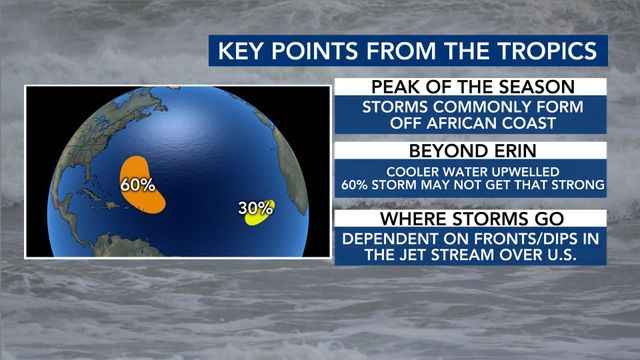 KEY POINTS FROM THE TROPICS

60%

30%

PEAK OF THE SEASON

STORMS COMMONLY FORM OFF AFRICAN COAST

BEYOND ERIN

COOLER WATER UPWELLED
60% STORM MAY NOT GET THAT STRONG

WHERE STORMS GO

DEPENDENT ON FRONTS/DIPS IN THE JET STREAM OVER U.S.